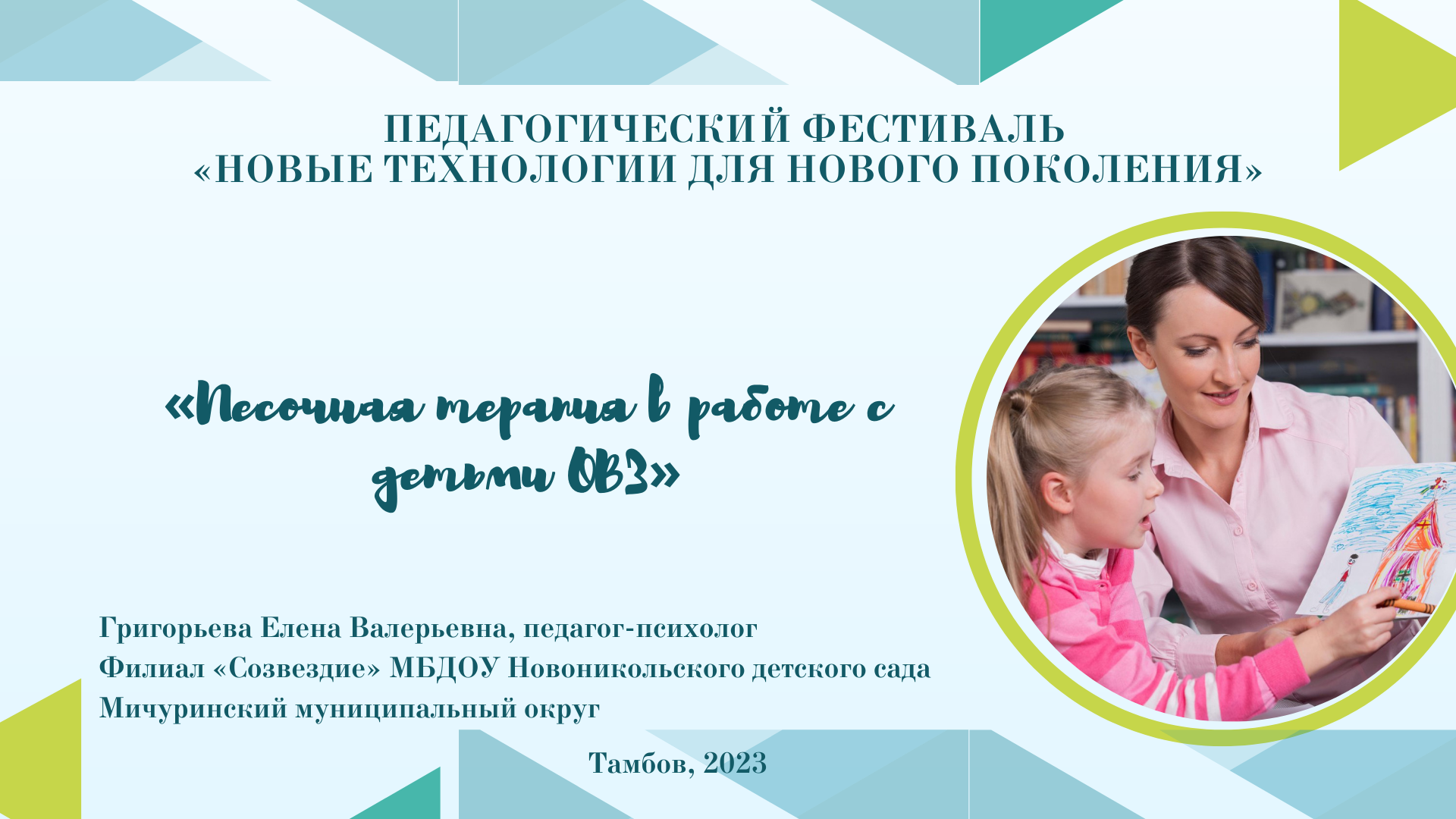 ПЕДАГОГИЧЕСКИЙ ФЕСТИВАЛЬ
«НОВЫЕ ТЕХНОЛОГИИ ДЛЯ НОВОГО ПОКОЛЕНИЯ»

«Песочная терапия в работе с детьми ОВЗ»

Григорьева Елена Валерьевна, педагог-психолог
Филиал «Созвездие» МБДОУ Новоникольского детского сада
Мичуринский муниципальный округ

Тамбов, 2023